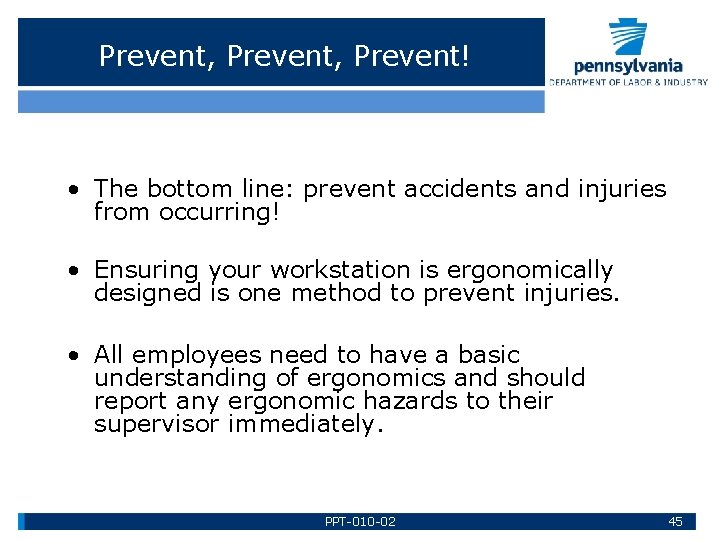 Prevent, Prevent, Prevent!

pennsylvania
DEPARTMENT OF LABOR & INDUSTRY

• The bottom line: prevent accidents and injuries from occurring!

• Ensuring your workstation is ergonomically designed is one method to prevent injuries.

• All employees need to have a basic understanding of ergonomics and should report any ergonomic hazards to their supervisor immediately.

PPT-010-02

45